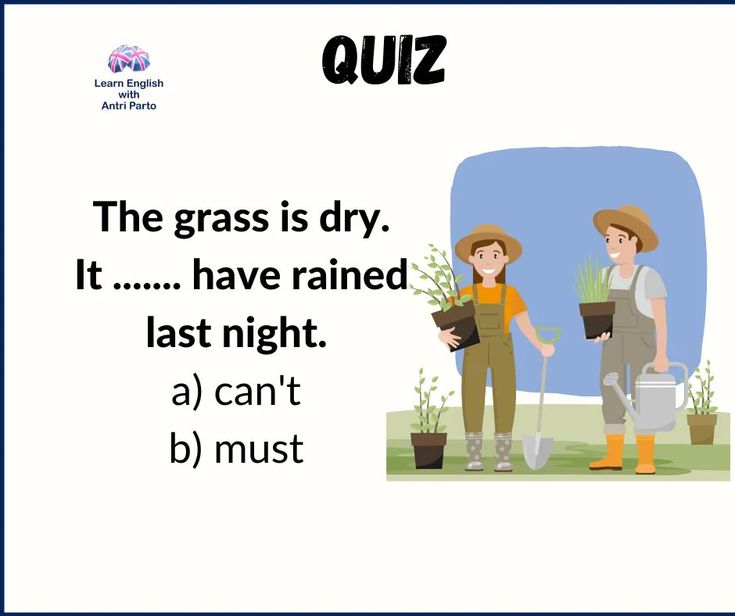 Learn English with Antri Parto

QUIZ

The grass is dry. It ....... have rained last night.

a) can't
b) must